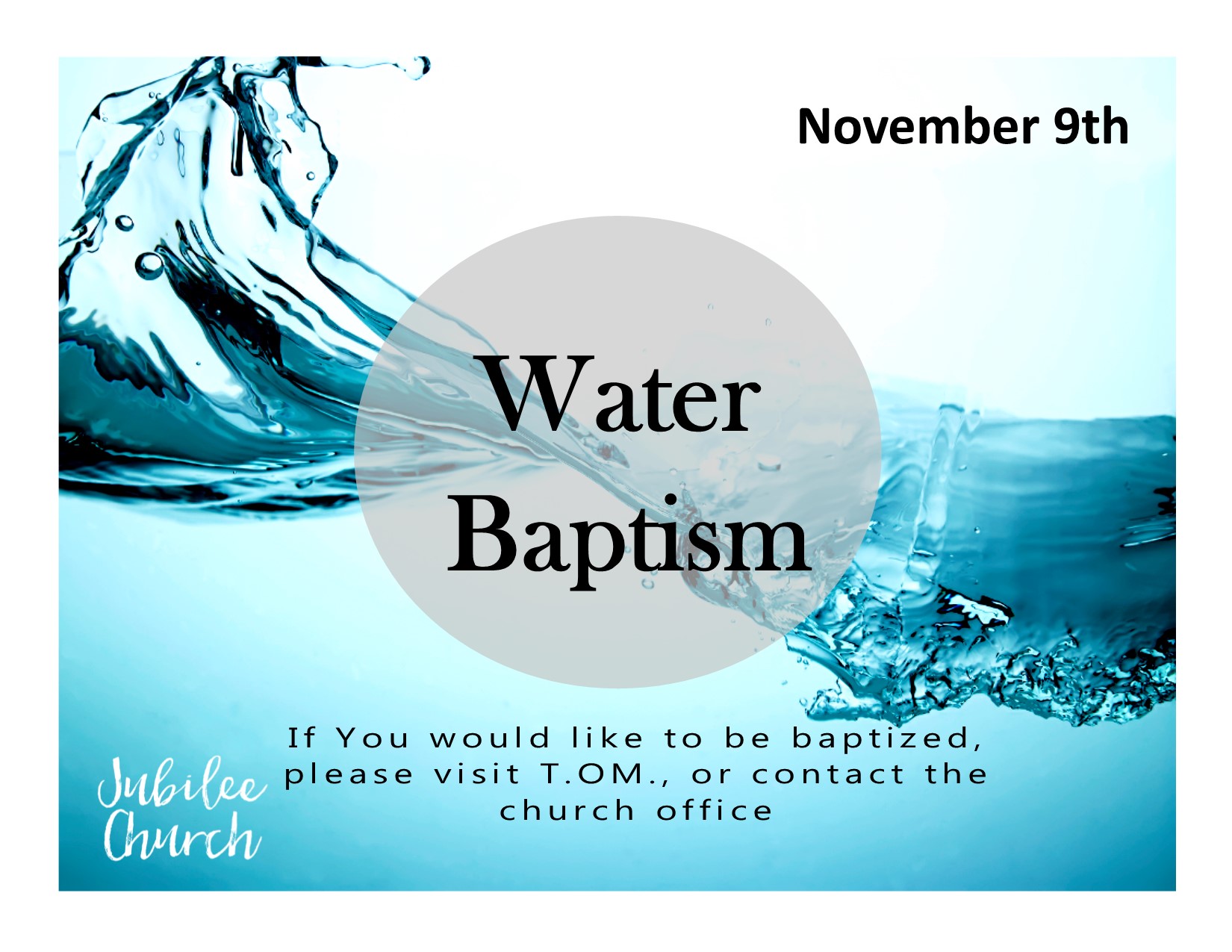 November 9th

Water Baptism

If You would like to be baptized, please visit T.OM., or contact the church office

Jubilee Church